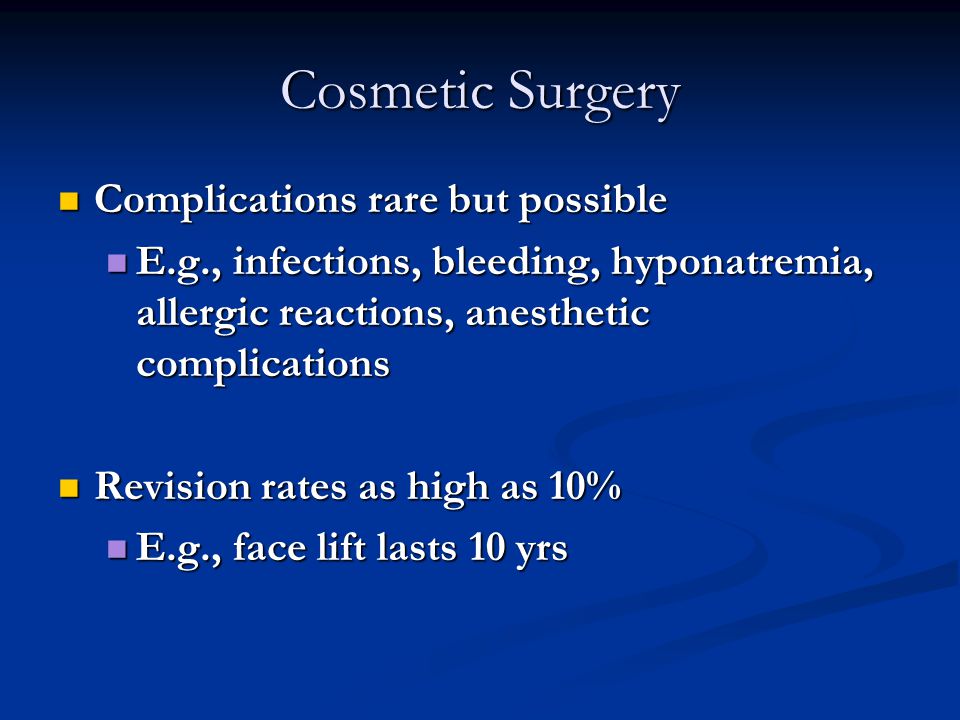 Cosmetic Surgery

Complications rare but possible

E.g., infections, bleeding, hyponatremia, allergic reactions, anesthetic complications

Revision rates as high as 10%

E.g., face lift lasts 10 yrs